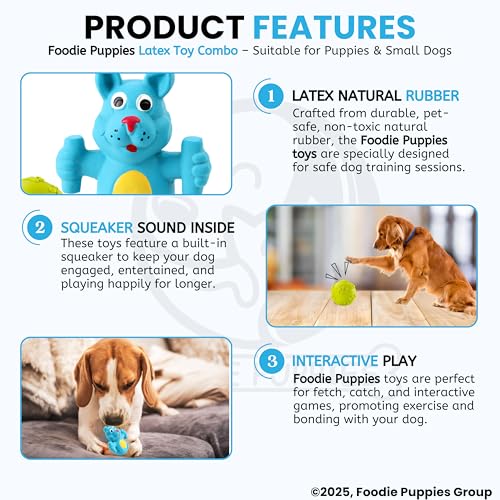 PRODUCT FEATURES

Foodie Puppies Latex Toy Combo – Suitable for Puppies & Small Dogs

1 LATEX NATURAL RUBBER

Crafted from durable, pet-safe, non-toxic natural rubber, the Foodie Puppies toys are specially designed for safe dog training sessions.

2 SQUEAKER SOUND INSIDE

These toys feature a built-in squeaker to keep your dog engaged, entertained, and playing happily for longer.

3 INTERACTIVE PLAY

Foodie Puppies toys are perfect for fetch, catch, and interactive games, promoting exercise and bonding with your dog.

©2025, Foodie Puppies Group